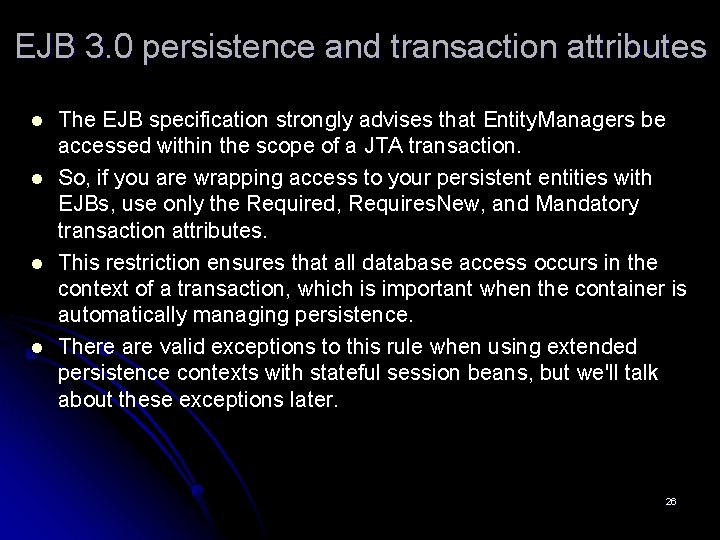 EJB 3.0 persistence and transaction attributes

- The EJB specification strongly advises that EntityManagers be accessed within the scope of a JTA transaction.
- So, if you are wrapping access to your persistent entities with EJBs, use only the Required, RequiresNew, and Mandatory transaction attributes.
- This restriction ensures that all database access occurs in the context of a transaction, which is important when the container is automatically managing persistence.
- There are valid exceptions to this rule when using extended persistence contexts with stateful session beans, but we'll talk about these exceptions later.

26